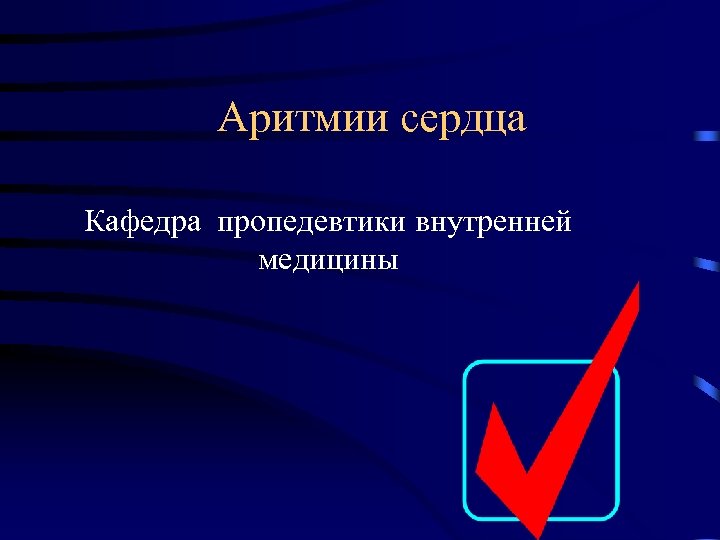 Аритмии сердца

Кафедра пропедевтики внутренней медицины